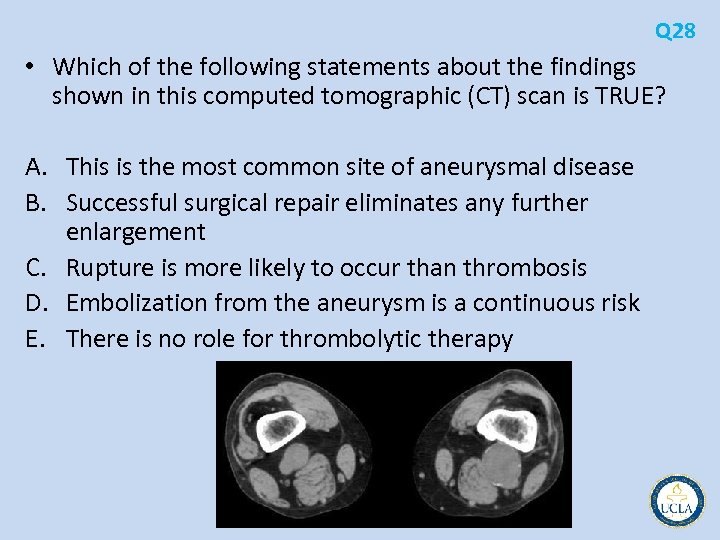 Q28

• Which of the following statements about the findings shown in this computed tomographic (CT) scan is TRUE?

A. This is the most common site of aneurysmal disease
B. Successful surgical repair eliminates any further enlargement
C. Rupture is more likely to occur than thrombosis
D. Embolization from the aneurysm is a continuous risk
E. There is no role for thrombolytic therapy

UCLA